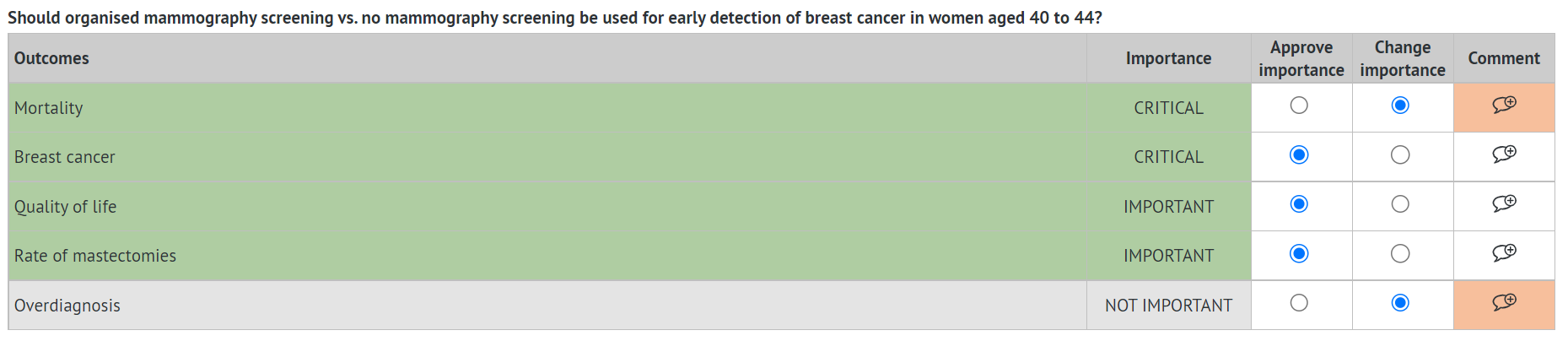 Should organised mammography screening vs. no mammography screening be used for early detection of breast cancer in women aged 40 to 44?

| Outcomes | Importance | Approve importance | Change importance | Comment |
|---|---|---|---|---|
| Mortality | CRITICAL | | | |
| Breast cancer | CRITICAL | | | |
| Quality of life | IMPORTANT | | | |
| Rate of mastectomies | IMPORTANT | | | |
| Overdiagnosis | NOT IMPORTANT | | | |